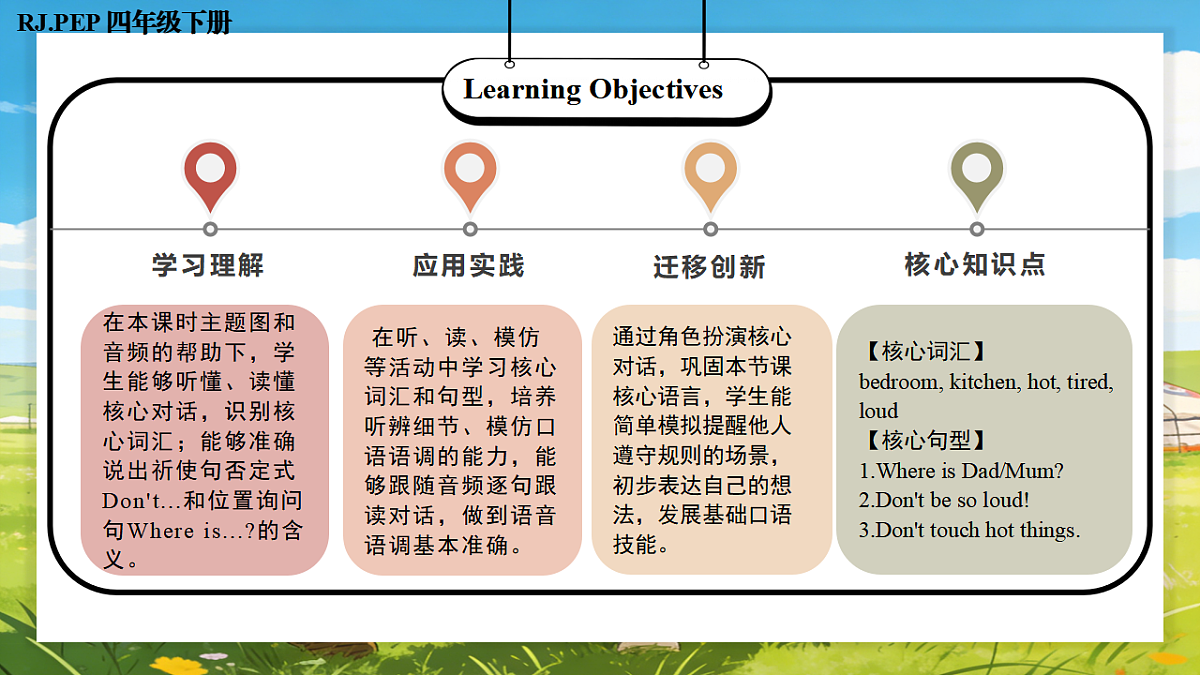 RJ.PEP 四年级下册

Learning Objectives

学习理解

在本课时主题图和音频的帮助下，学生能够听懂、读懂核心对话，识别核心词汇；能够准确说出祈使句否定式Don't...和位置询问句Where is...?的含义。

应用实践

在听、读、模仿等活动中学习核心词汇和句型，培养听辨细节、模仿口语语调的能力，能够跟随音频逐句跟读对话，做到语音语调基本准确。

迁移创新

通过角色扮演核心对话，巩固本节课核心语言，学生能简单模拟提醒他人遵守规则的场景，初步表达自己的想法，发展基础口语技能。

核心知识点

【核心词汇】
bedroom, kitchen, hot, tired, loud
【核心句型】
1.Where is Dad/Mum?
2.Don't be so loud!
3.Don't touch hot things.